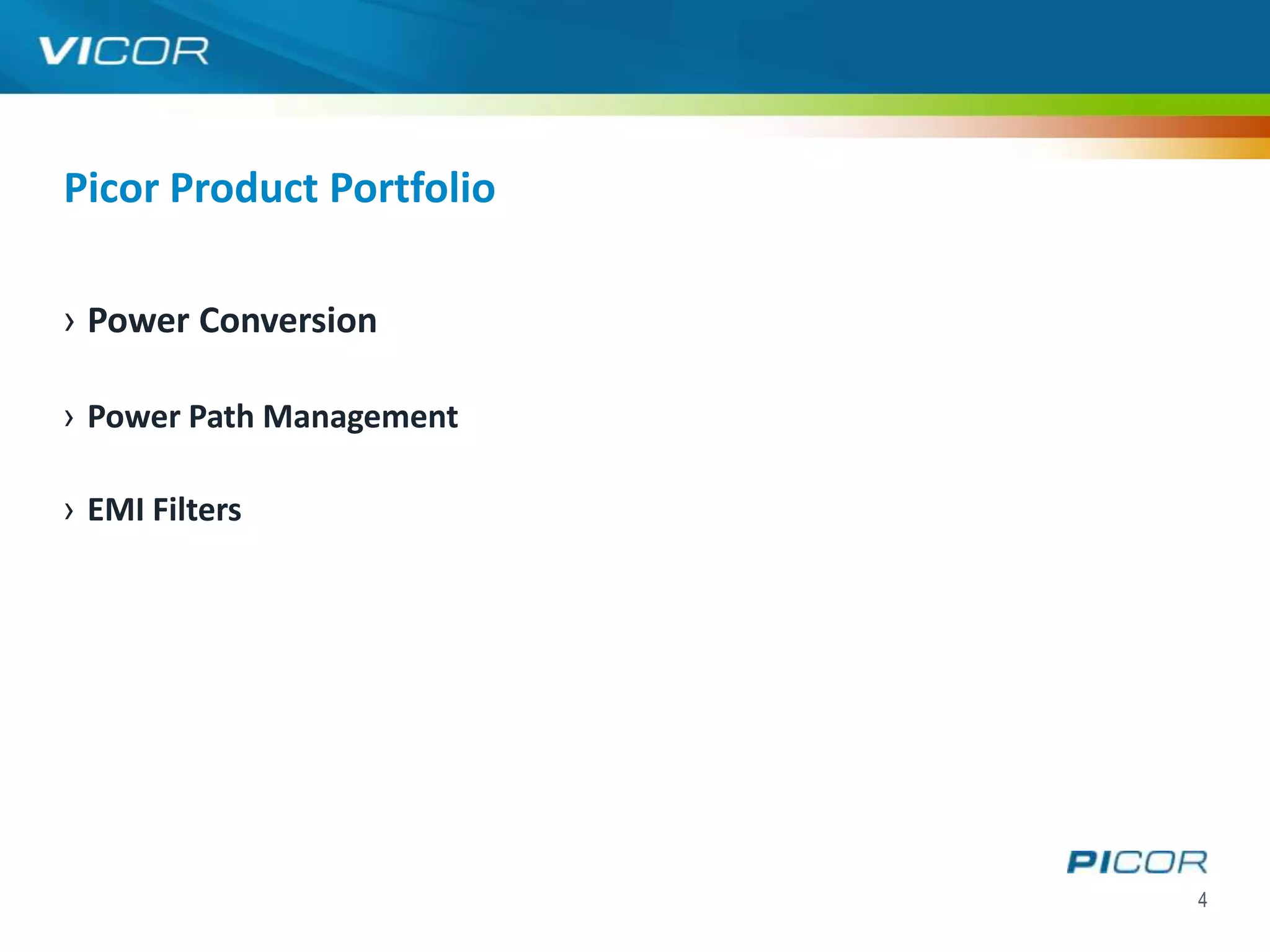 VICOR

Picor Product Portfolio

› Power Conversion

› Power Path Management

› EMI Filters

PICOR

4